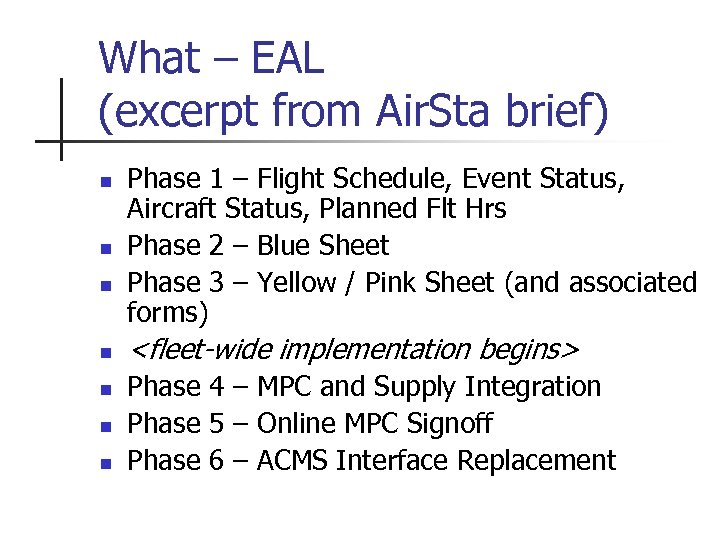 What – EAL
(excerpt from AirSta brief)

- Phase 1 – Flight Schedule, Event Status, Aircraft Status, Planned Flt Hrs
- Phase 2 – Blue Sheet
- Phase 3 – Yellow / Pink Sheet (and associated forms)
- <fleet-wide implementation begins>
- Phase 4 – MPC and Supply Integration
- Phase 5 – Online MPC Signoff
- Phase 6 – ACMS Interface Replacement